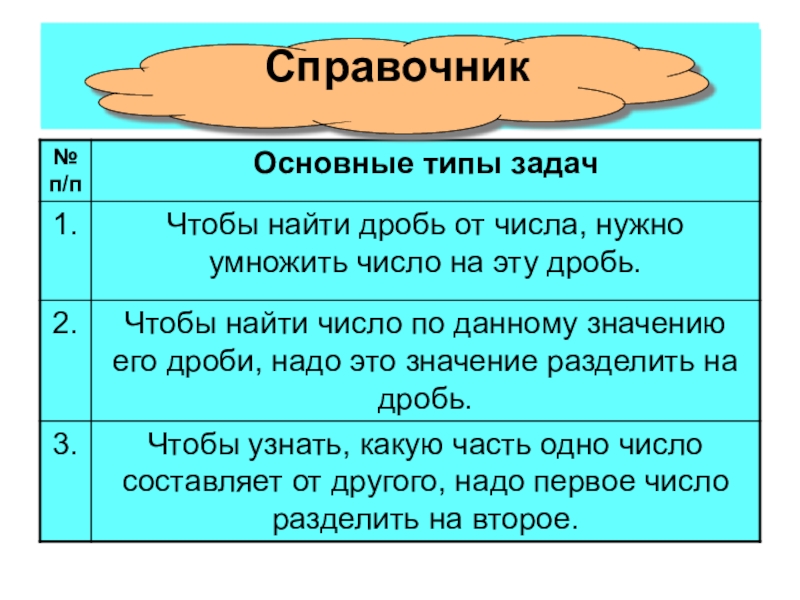 Справочник

| № п/п | Основные типы задач |
|---|---|
| 1. | Чтобы найти дробь от числа, нужно умножить число на эту дробь. |
| 2. | Чтобы найти число по данному значению его дроби, надо это значение разделить на дробь. |
| 3. | Чтобы узнать, какую часть одно число составляет от другого, надо первое число разделить на второе. |